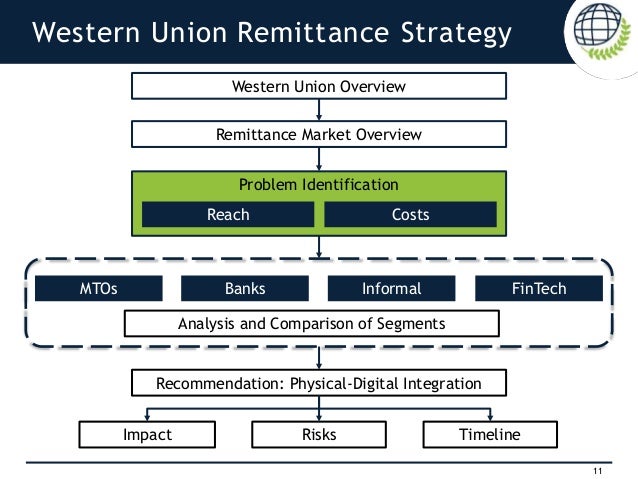 Western Union Remittance Strategy

Western Union Overview

Remittance Market Overview

Problem Identification

Reach

Costs

MTOs

Banks

Informal

FinTech

Analysis and Comparison of Segments

Recommendation: Physical-Digital Integration

Impact

Risks

Timeline

11